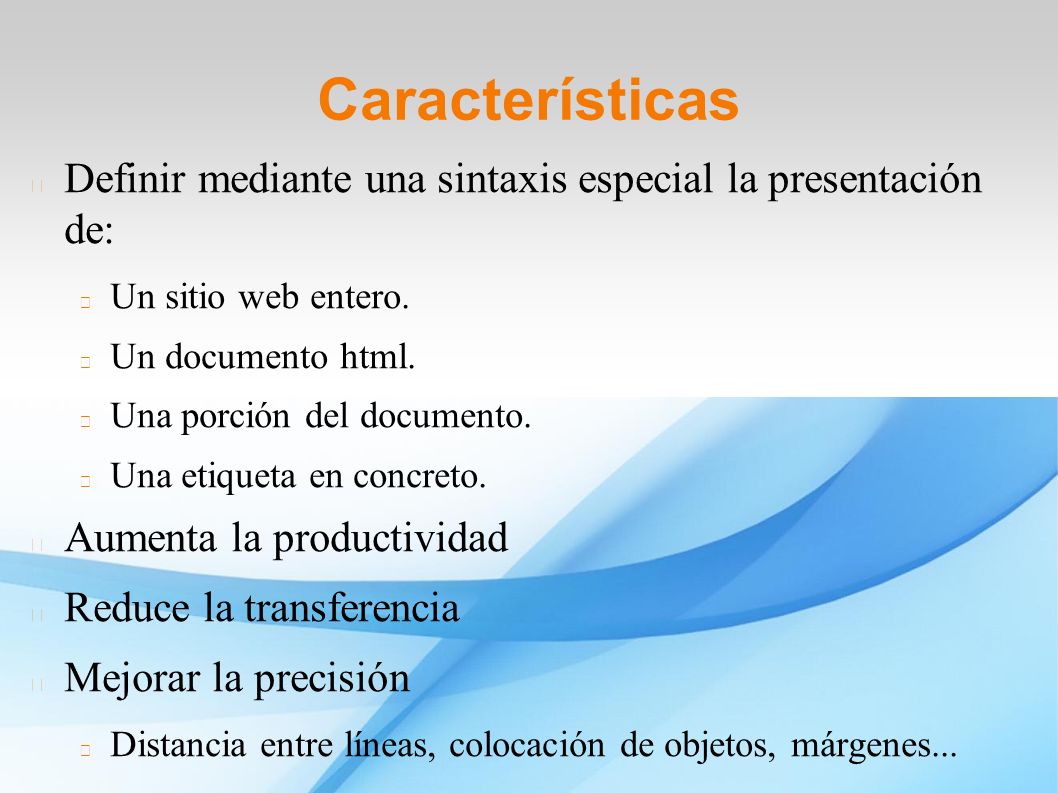 Características

Definir mediante una sintaxis especial la presentación de:

Un sitio web entero.

Un documento html.

Una porción del documento.

Una etiqueta en concreto.

Aumenta la productividad

Reduce la transferencia

Mejorar la precisión

Distancia entre líneas, colocación de objetos, márgenes...